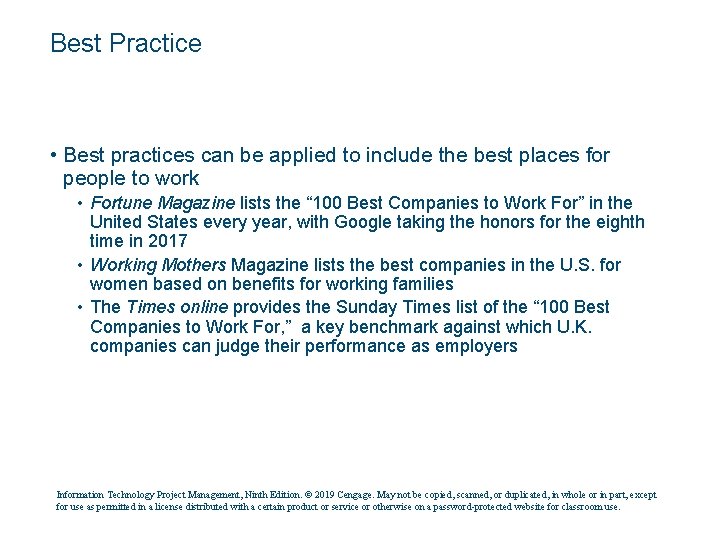 Best Practice

• Best practices can be applied to include the best places for people to work

• Fortune Magazine lists the “100 Best Companies to Work For” in the United States every year, with Google taking the honors for the eighth time in 2017

• Working Mothers Magazine lists the best companies in the U.S. for women based on benefits for working families

• The Times online provides the Sunday Times list of the “100 Best Companies to Work For,” a key benchmark against which U.K. companies can judge their performance as employers

Information Technology Project Management, Ninth Edition. © 2019 Cengage. May not be copied, scanned, or duplicated, in whole or in part, except for use as permitted in a license distributed with a certain product or service or otherwise on a password-protected website for classroom use.